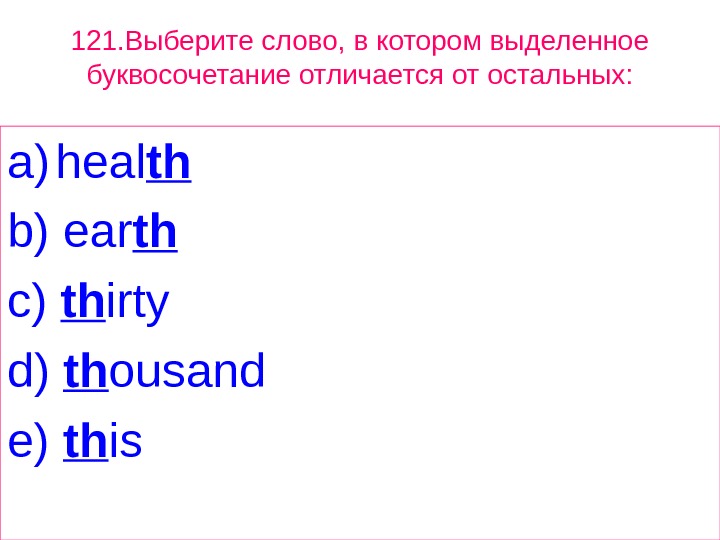 121.Выберите слово, в котором выделенное буквосочетание отличается от остальных:

a) health
b) earth
c) thirty
d) thousand
e) this